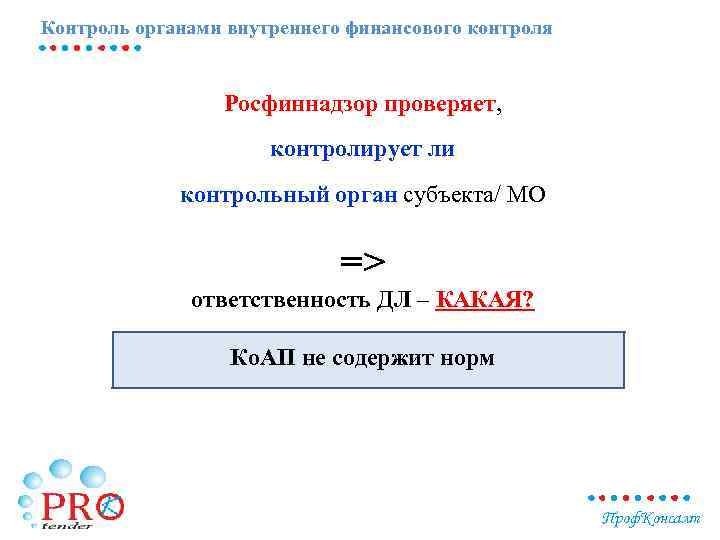 Контроль органами внутреннего финансового контроля

Росфиннадзор проверяет,

контролирует ли

контрольный орган субъекта/ МО

=>

ответственность ДЛ – КАКАЯ?

КоАП не содержит норм

PRO tender

ПрофКонсалт